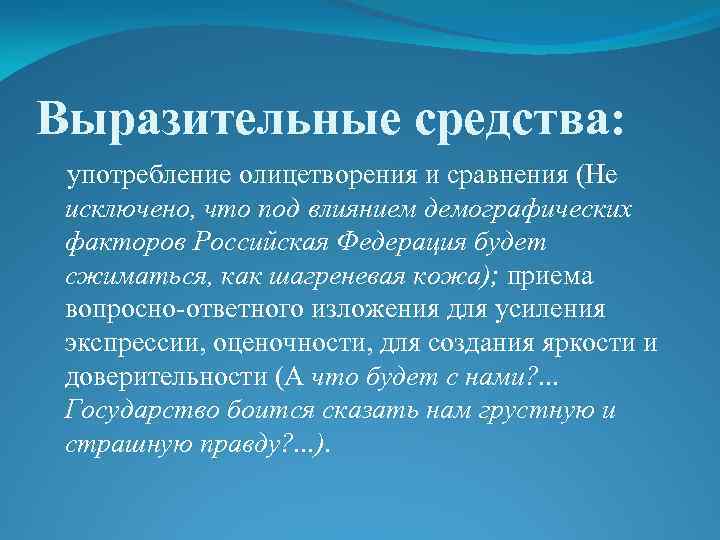 Выразительные средства:

употребление олицетворения и сравнения (Не исключено, что под влиянием демографических факторов Российская Федерация будет сжиматься, как шагреневая кожа); приема вопросно-ответного изложения для усиления экспрессии, оценочности, для создания яркости и доверительности (А что будет с нами?... Государство боится сказать нам грустную и страшную правду?...).